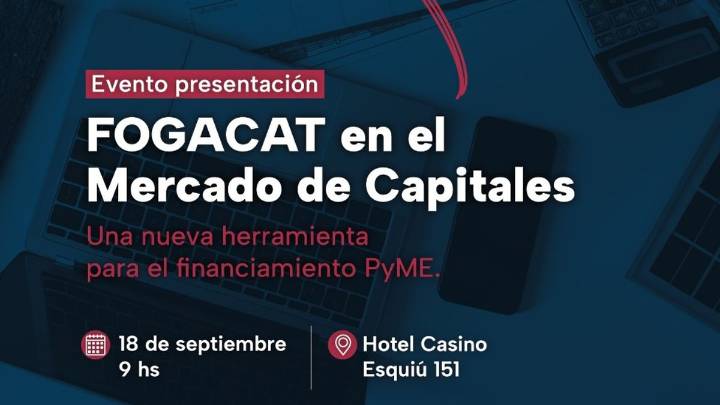 Evento presentación

FOGACAT en el Mercado de Capitales

Una nueva herramienta para el financiamiento PyME.

18 de septiembre
9 hs

Hotel Casino
Esquiú 151